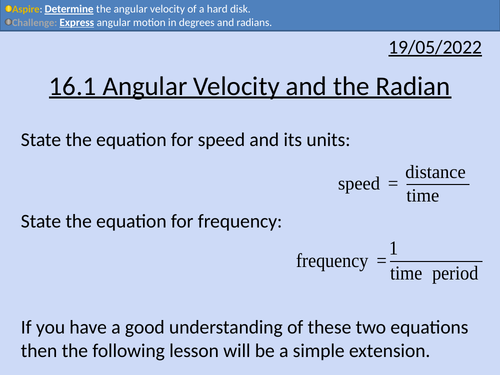 Aspire: Determine the angular velocity of a hard disk.
Challenge: Express angular motion in degrees and radians.

19/05/2022

16.1 Angular Velocity and the Radian

State the equation for speed and its units:

$\text{speed} = \frac{\text{distance}}{\text{time}}$

State the equation for frequency:

$\text{frequency} = \frac{1}{\text{time period}}$

If you have a good understanding of these two equations then the following lesson will be a simple extension.